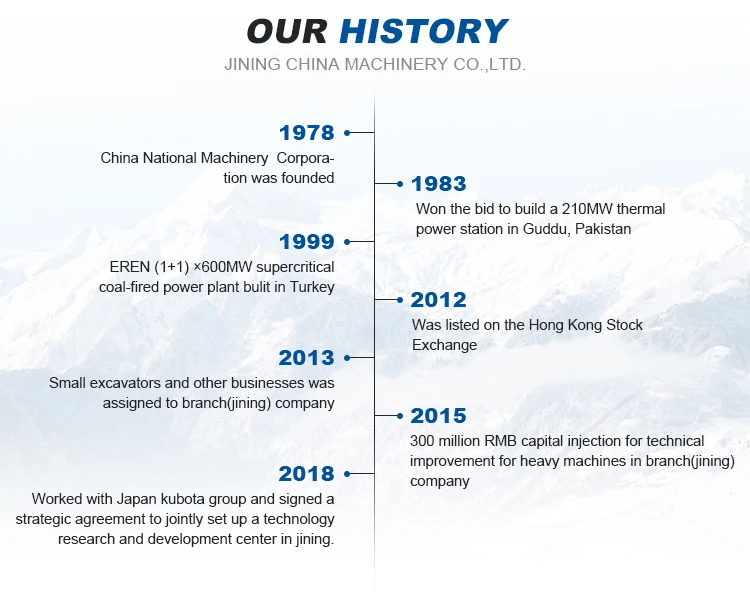 OUR HISTORY

JINING CHINA MACHINERY CO.,LTD.

1978

China National Machinery Corporation was founded

1983

Won the bid to build a 210MW thermal power station in Guddu, Pakistan

1999

EREN (1+1) ×600MW supercritical coal-fired power plant bulit in Turkey

2012

Was listed on the Hong Kong Stock Exchange

2013

Small excavators and other businesses was assigned to branch(jining) company

2015

300 million RMB capital injection for technical improvement for heavy machines in branch(jining) company

2018

Worked with Japan kubota group and signed a strategic agreement to jointly set up a technology research and development center in jining.